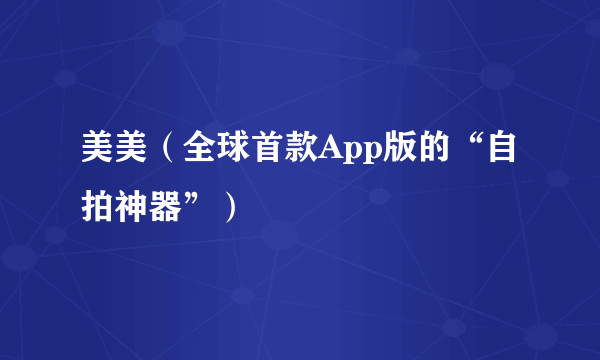 美美（全球首款App版的“自拍神器”）